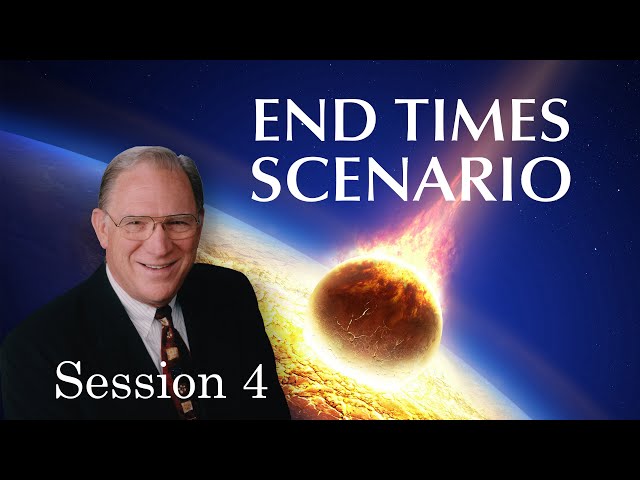 END TIMES SCENARIO

Session 4